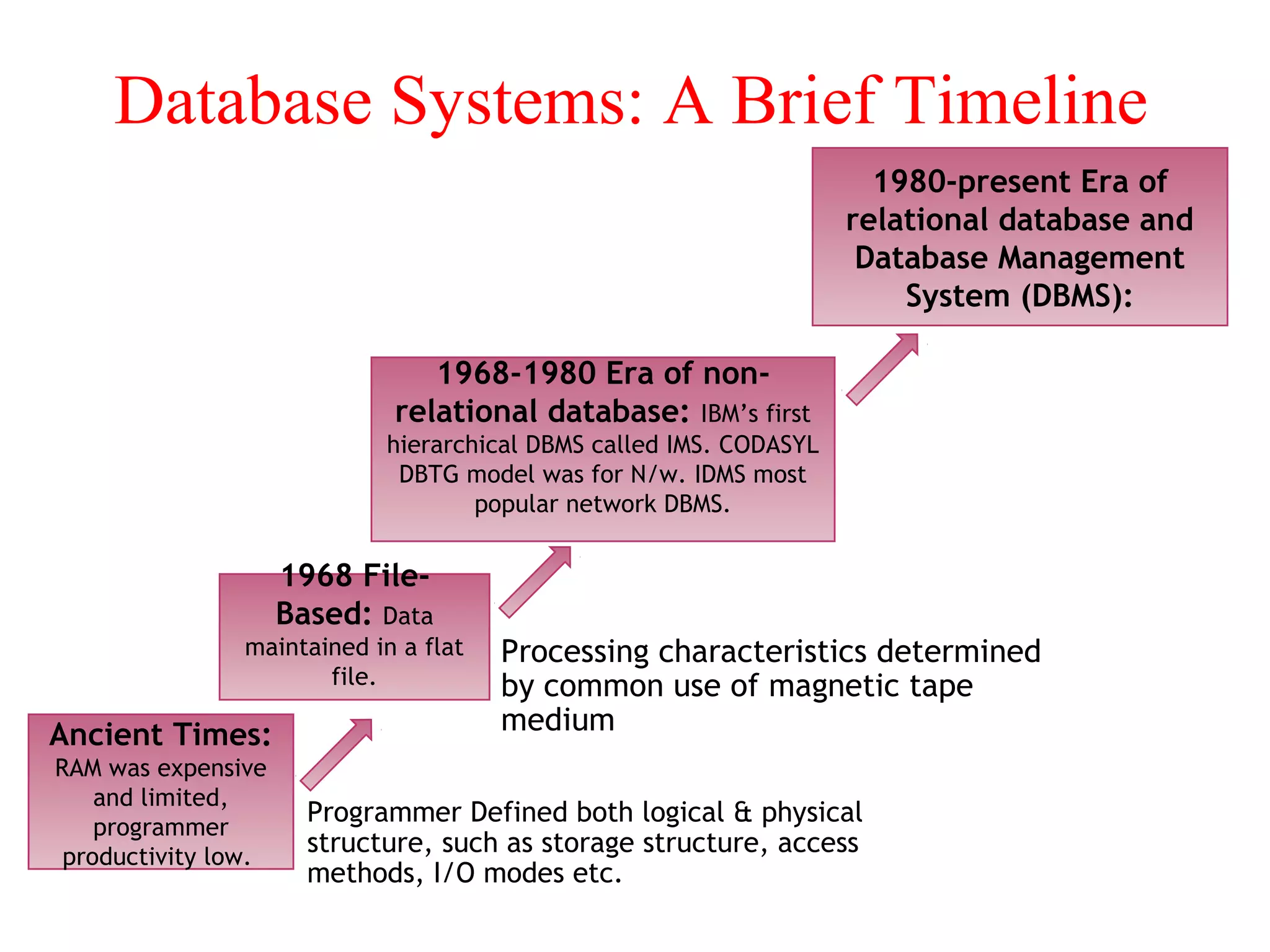 Database Systems: A Brief Timeline

1980-present Era of relational database and Database Management System (DBMS):

1968-1980 Era of non-relational database: IBM's first hierarchical DBMS called IMS. CODASYL DBTG model was for N/w. IDMS most popular network DBMS.

1968 File-Based: Data maintained in a flat file.

Processing characteristics determined by common use of magnetic tape medium

Ancient Times: RAM was expensive and limited, programmer productivity low.

Programmer Defined both logical & physical structure, such as storage structure, access methods, I/O modes etc.